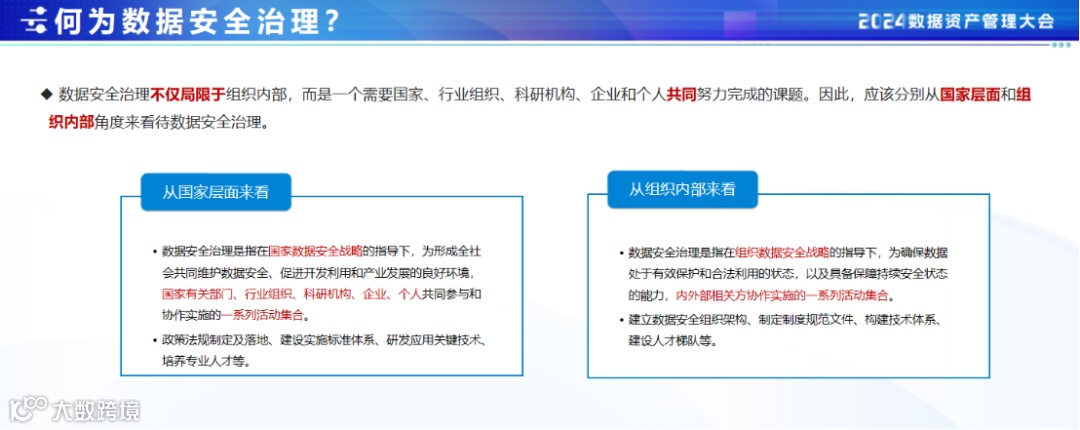 何为数据安全治理？

2024数据资产管理大会

◆ 数据安全治理不仅局限于组织内部，而是一个需要国家、行业组织、科研机构、企业和个人共同努力完成的课题。因此，应该分别从国家层面和组织内部角度来看待数据安全治理。

从国家层面来看

• 数据安全治理是指在国家数据安全战略的指导下，为形成全社会共同维护数据安全、促进开发利用和产业发展的良好环境，国家有关部门、行业组织、科研机构、企业、个人共同参与和协作实施的一系列活动集合。

• 政策法规制定及落地、建设实施标准体系、研发应用关键技术、培养专业人才等。

从组织内部来看

• 数据安全治理是指在组织数据安全战略的指导下，为确保数据处于有效保护和合法利用的状态，以及具备保障持续安全状态的能力，内外部相关方协作实施的一系列活动集合。

• 建立数据安全组织架构、制定制度规范文件、构建技术体系、建设人才梯队等。

大数跨境